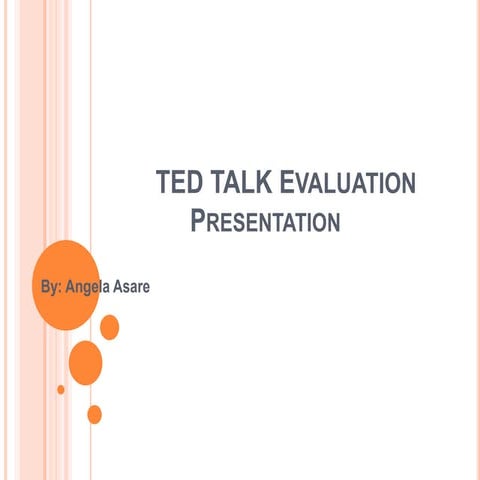 TED TALK EVALUATION PRESENTATION

By: Angela Asare